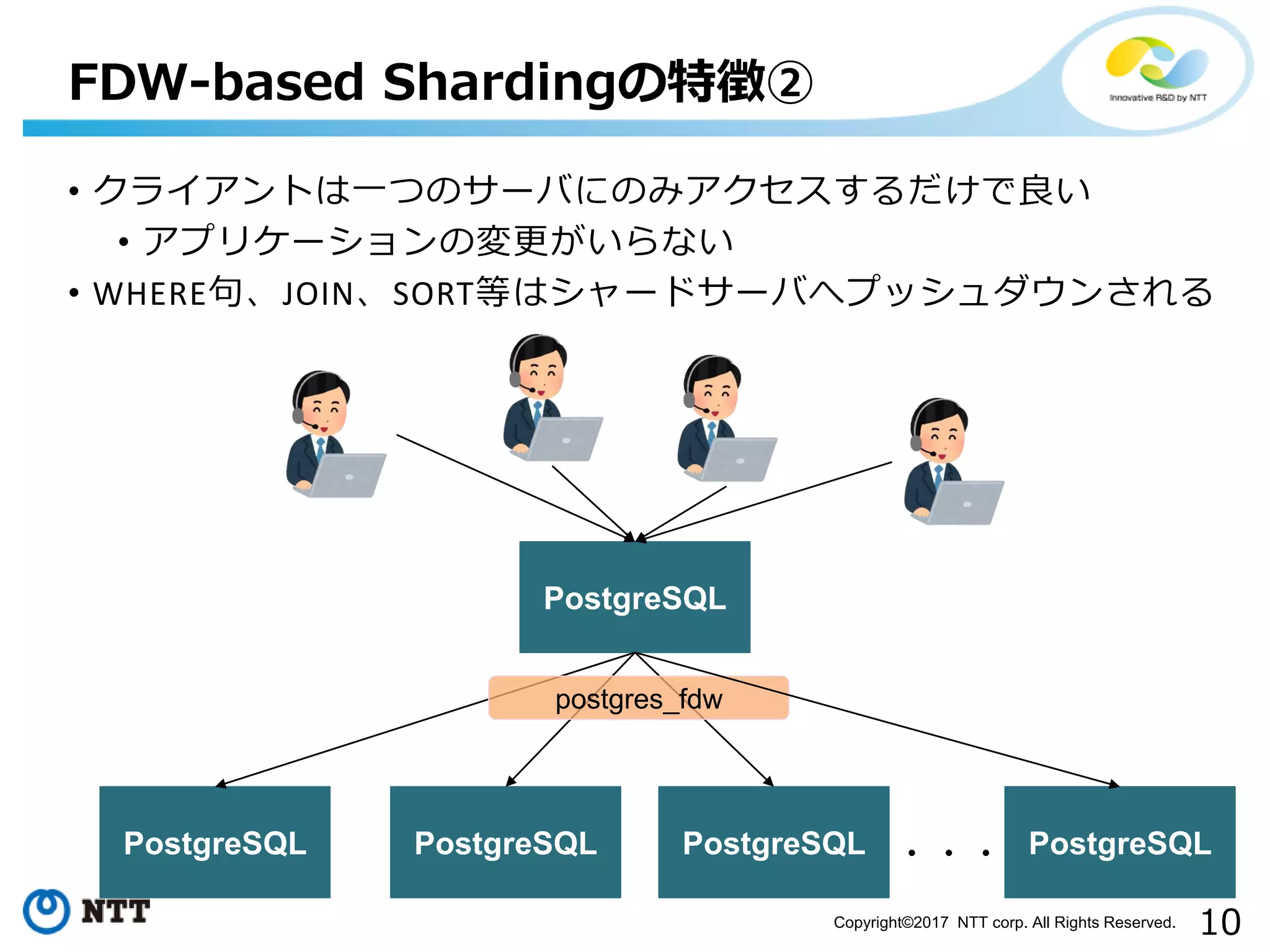 FDW-based Shardingの特徴②

Innovative R&D by NTT

• クライアントは一つのサーバにのみアクセスするだけで良い
  • アプリケーションの変更がいらない
• WHERE句、JOIN、SORT等はシャードサーバへプッシュダウンされる

PostgreSQL

postgres_fdw

PostgreSQL

PostgreSQL

PostgreSQL

. . .

PostgreSQL

NTT

Copyright©2017 NTT corp. All Rights Reserved.

10